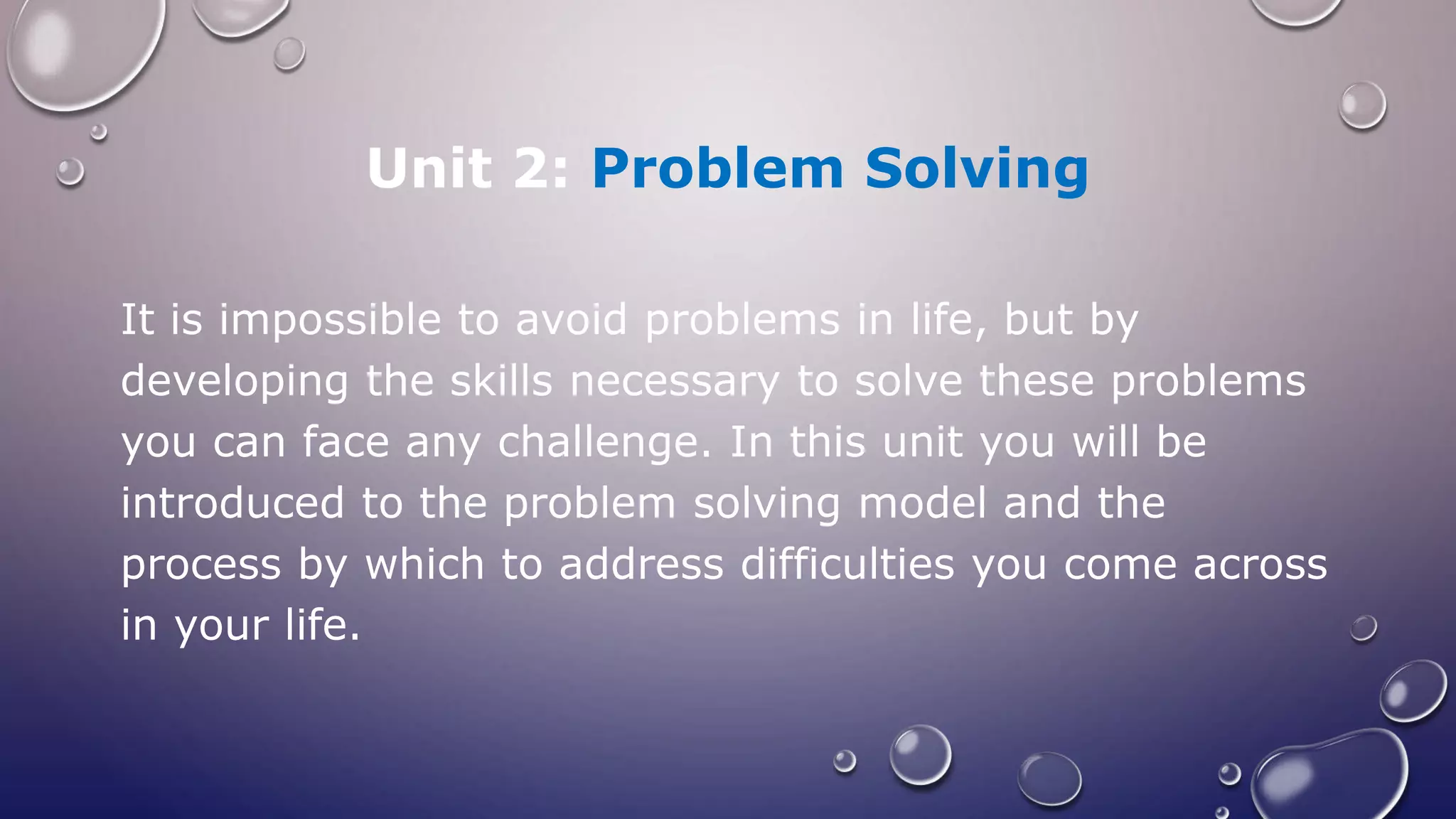 Unit 2: Problem Solving

It is impossible to avoid problems in life, but by developing the skills necessary to solve these problems you can face any challenge. In this unit you will be introduced to the problem solving model and the process by which to address difficulties you come across in your life.